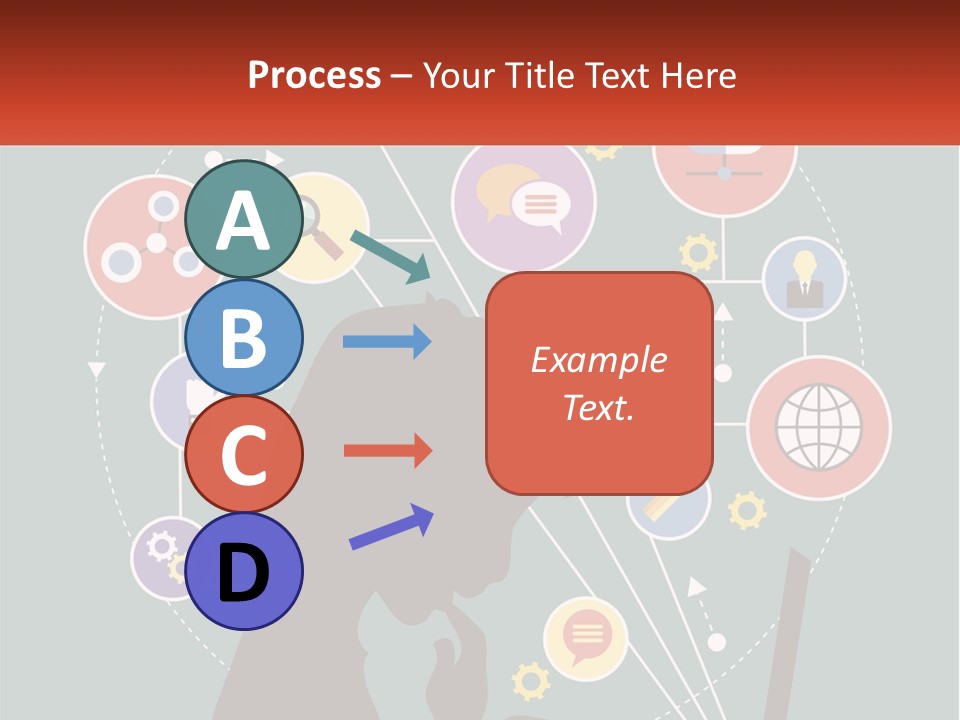 Process – Your Title Text Here

A

B

C

D

Example Text.